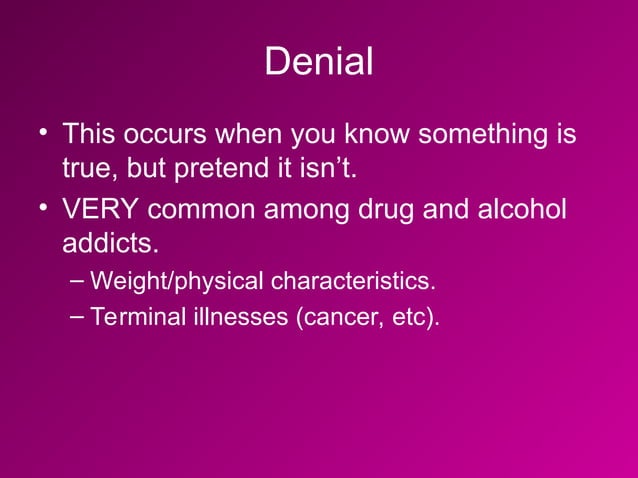 Denial

• This occurs when you know something is true, but pretend it isn’t.
• VERY common among drug and alcohol addicts.
– Weight/physical characteristics.
– Terminal illnesses (cancer, etc).